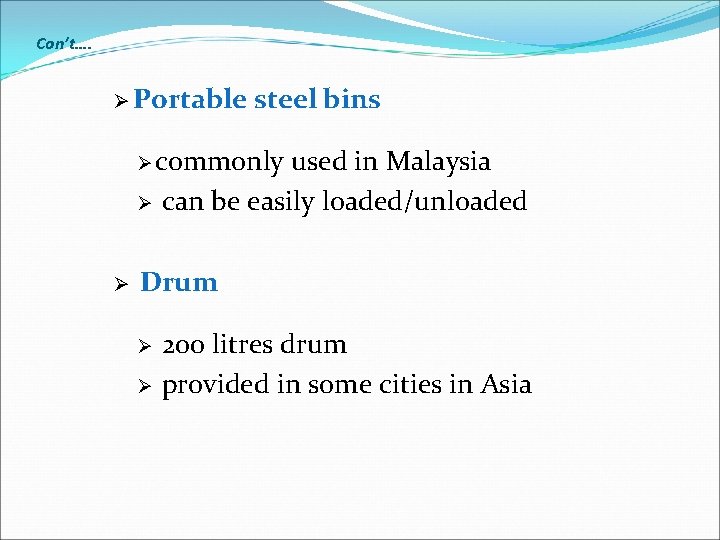 Con't....

➢ Portable steel bins

➢ commonly used in Malaysia
➢ can be easily loaded/unloaded

➢ Drum

➢ 200 litres drum
➢ provided in some cities in Asia